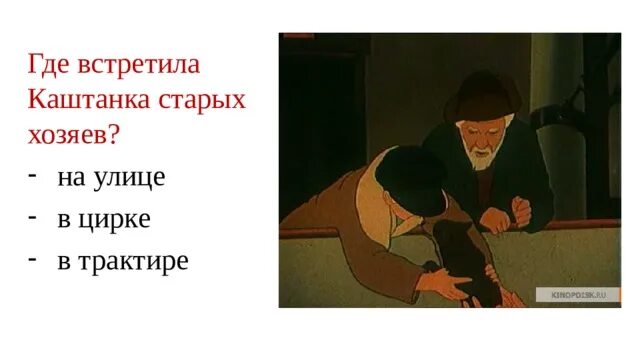 Где встретила Каштанка старых хозяев?

- на улице
- в цирке
- в трактире

KINOPOISK.RU